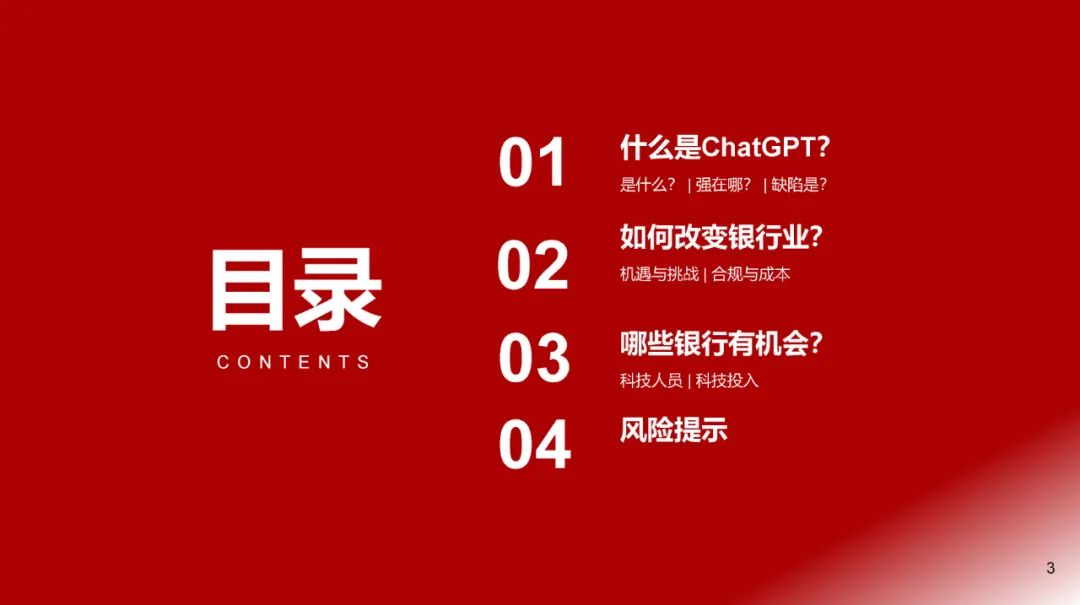 目录
CONTENTS

01
什么是ChatGPT?
是什么？ | 强在哪？ | 缺陷是？

02
如何改变银行业?
机遇与挑战 | 合规与成本

03
哪些银行有机会?
科技人员 | 科技投入

04
风险提示

3